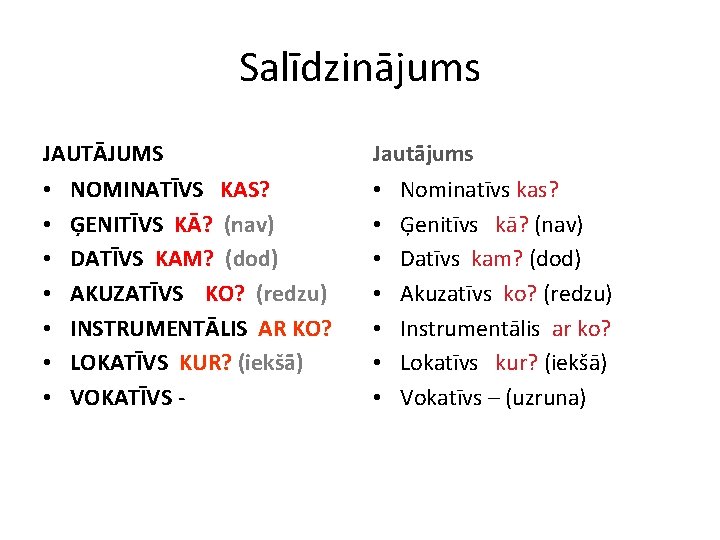 Salīdzinājums

JAUTĀJUMS
• NOMINATĪVS KAS?
• ĢENITĪVS KĀ? (nav)
• DATĪVS KAM? (dod)
• AKUZATĪVS KO? (redzu)
• INSTRUMENTĀLIS AR KO?
• LOKATĪVS KUR? (iekšā)
• VOKATĪVS -

Jautājums
• Nominatīvs kas?
• Ģenitīvs kā? (nav)
• Datīvs kam? (dod)
• Akuzatīvs ko? (redzu)
• Instrumentālis ar ko?
• Lokatīvs kur? (iekšā)
• Vokatīvs – (uzruna)